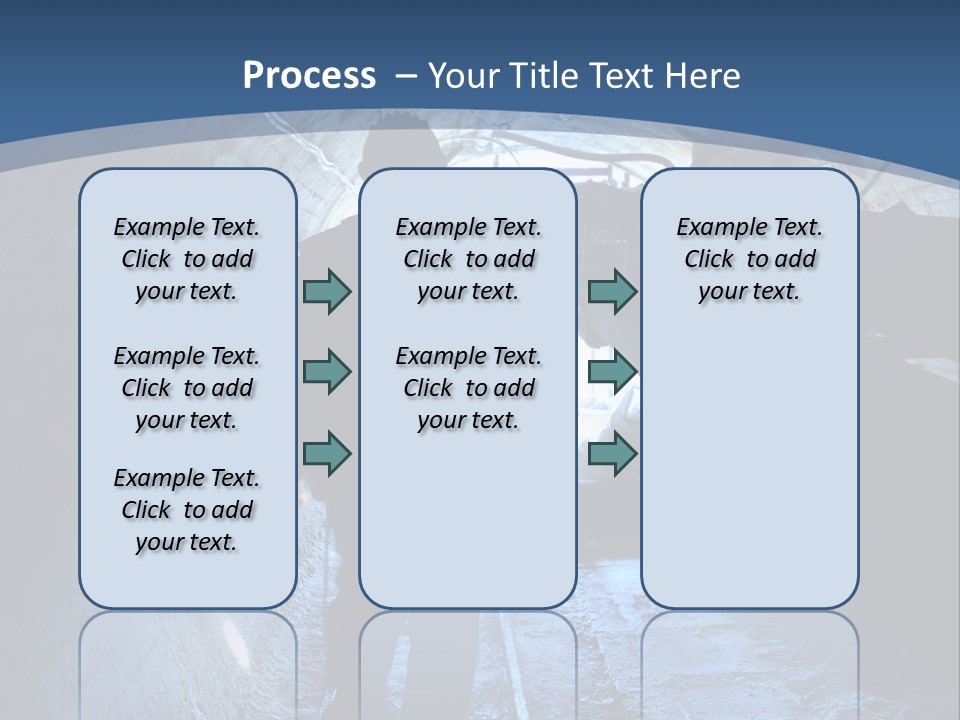 Process – Your Title Text Here

Example Text. Click to add your text.

Example Text. Click to add your text.

Example Text. Click to add your text.

Example Text. Click to add your text.

Example Text. Click to add your text.

Example Text. Click to add your text.